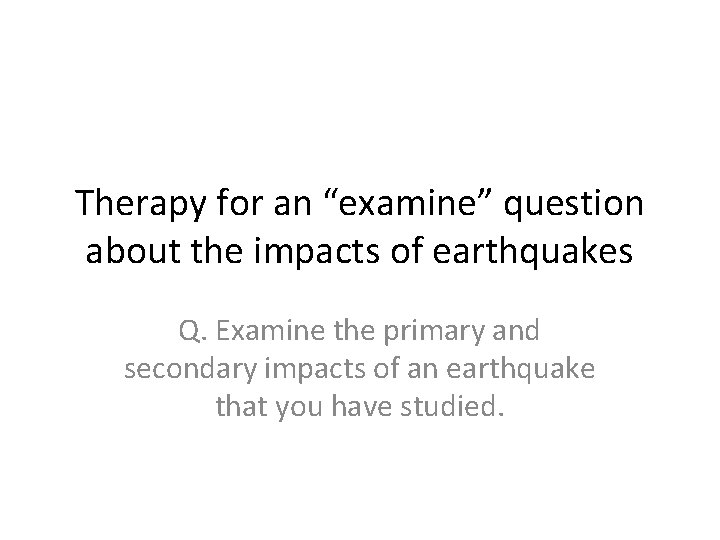 Therapy for an “examine” question about the impacts of earthquakes

Q. Examine the primary and secondary impacts of an earthquake that you have studied.